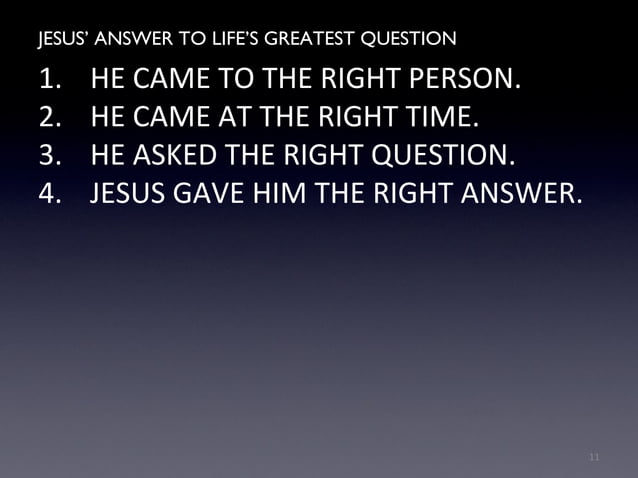 JESUS' ANSWER TO LIFE'S GREATEST QUESTION

1. HE CAME TO THE RIGHT PERSON.
2. HE CAME AT THE RIGHT TIME.
3. HE ASKED THE RIGHT QUESTION.
4. JESUS GAVE HIM THE RIGHT ANSWER.

11